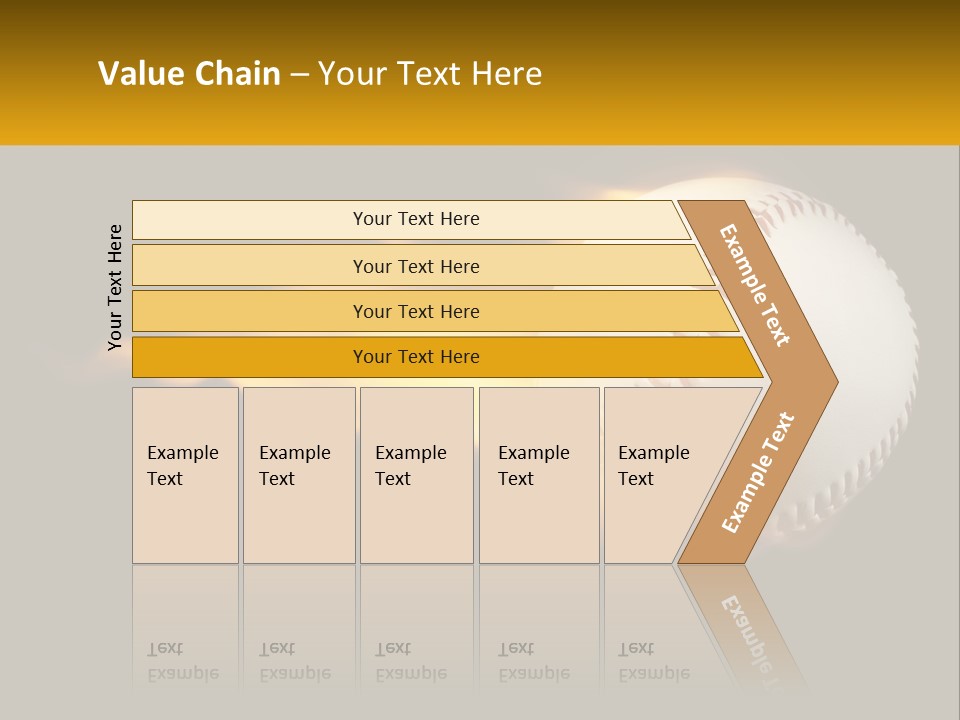 Value Chain – Your Text Here

Your Text Here

Your Text Here

Your Text Here

Your Text Here

Your Text Here

Example Text

Example Text

Example Text

Example Text

Example Text

Example Text

Example Text